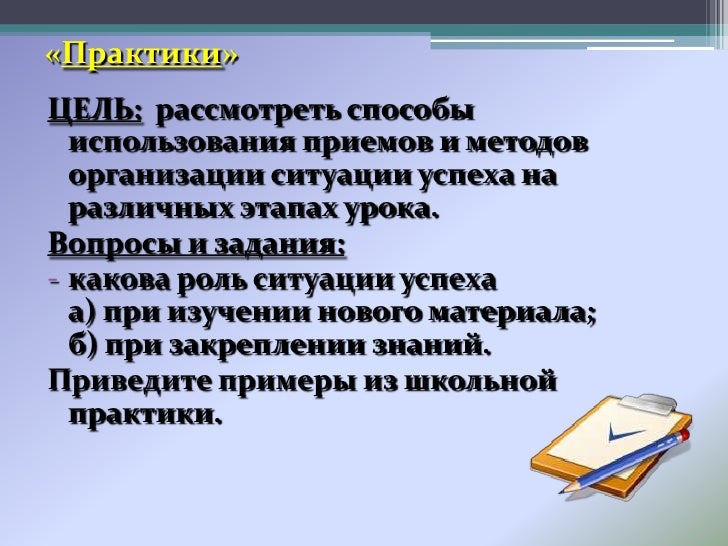 «Практики»

ЦЕЛЬ: рассмотреть способы использования приемов и методов организации ситуации успеха на различных этапах урока.

Вопросы и задания:

- какова роль ситуации успеха а) при изучении нового материала; б) при закреплении знаний.

Приведите примеры из школьной практики.